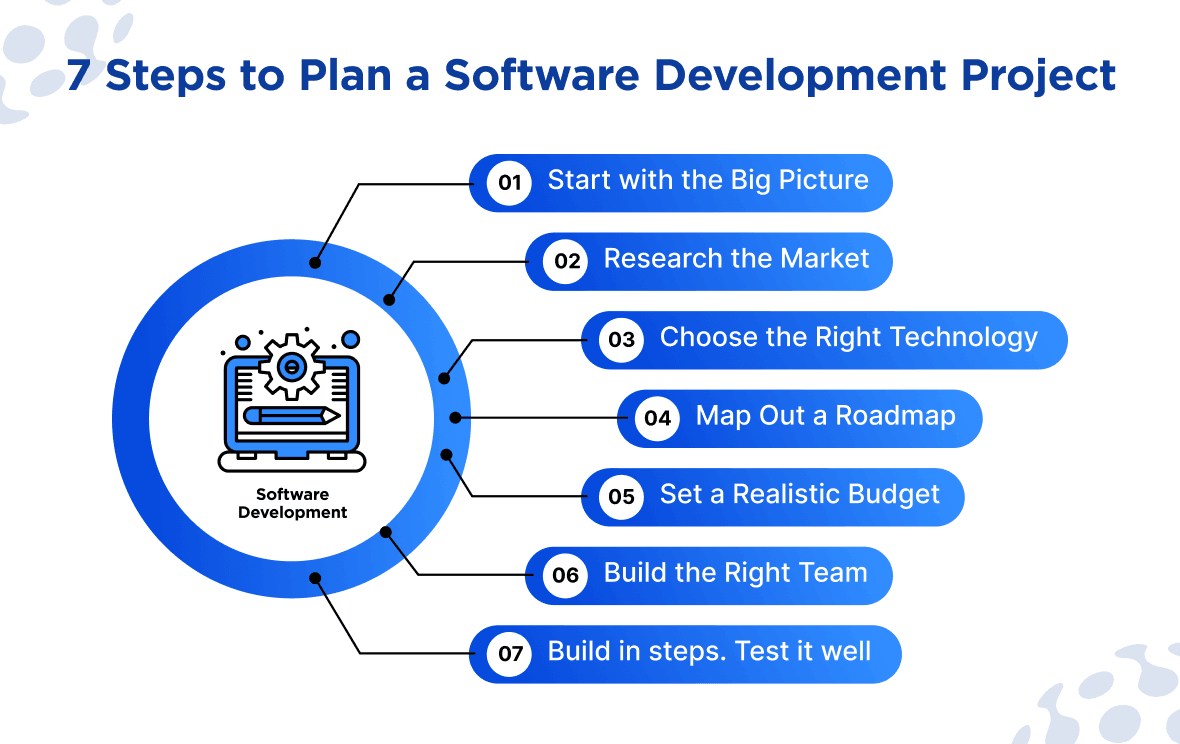 7 Steps to Plan a Software Development Project

Software Development

01 Start with the Big Picture

02 Research the Market

03 Choose the Right Technology

04 Map Out a Roadmap

05 Set a Realistic Budget

06 Build the Right Team

07 Build in steps. Test it well